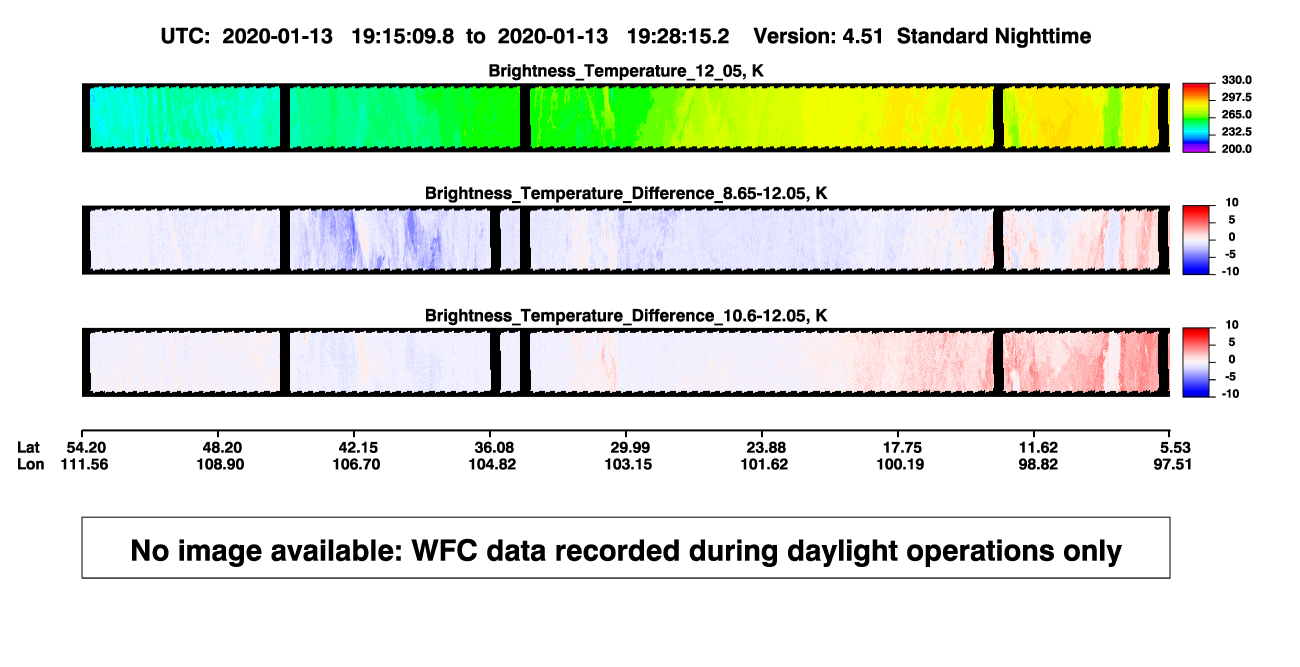 UTC: 2020-01-13 19:15:09.8 to 2020-01-13 19:28:15.2 Version: 4.51 Standard Nighttime

Brightness_Temperature_12_05, K

330.0
297.5
265.0
232.5
200.0

Brightness_Temperature_Difference_8.65-12.05, K

10
5
0
-5
-10

Brightness_Temperature_Difference_10.6-12.05, K

10
5
0
-5
-10

| Lat | 54.20 | 48.20 | 42.15 | 36.08 | 29.99 | 23.88 | 17.75 | 11.62 | 5.53 |
|---|---|---|---|---|---|---|---|---|---|
| Lon | 111.56 | 108.90 | 106.70 | 104.82 | 103.15 | 101.62 | 100.19 | 98.82 | 97.51 |

No image available: WFC data recorded during daylight operations only